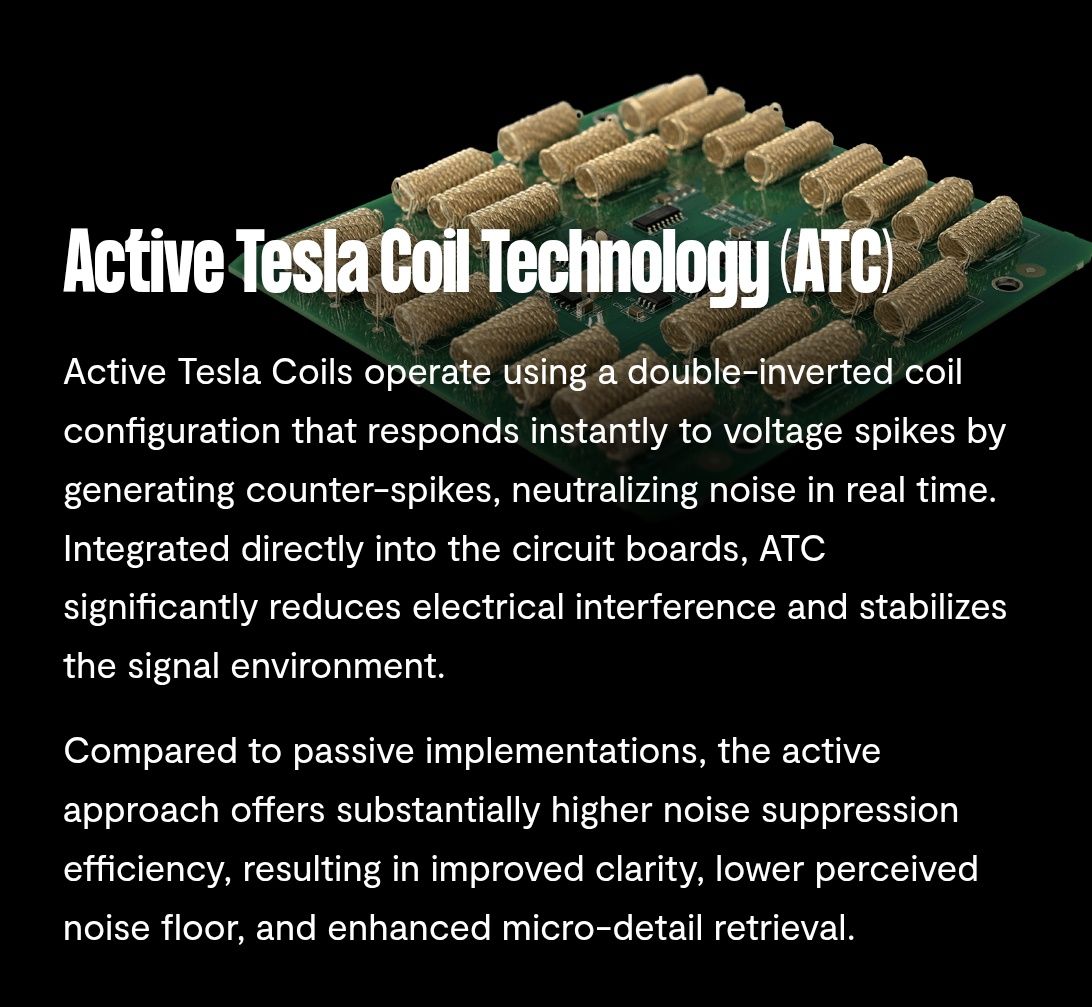 Active Tesla Coil Technology (ATC)

Active Tesla Coils operate using a double-inverted coil configuration that responds instantly to voltage spikes by generating counter-spikes, neutralizing noise in real time. Integrated directly into the circuit boards, ATC significantly reduces electrical interference and stabilizes the signal environment.

Compared to passive implementations, the active approach offers substantially higher noise suppression efficiency, resulting in improved clarity, lower perceived noise floor, and enhanced micro-detail retrieval.